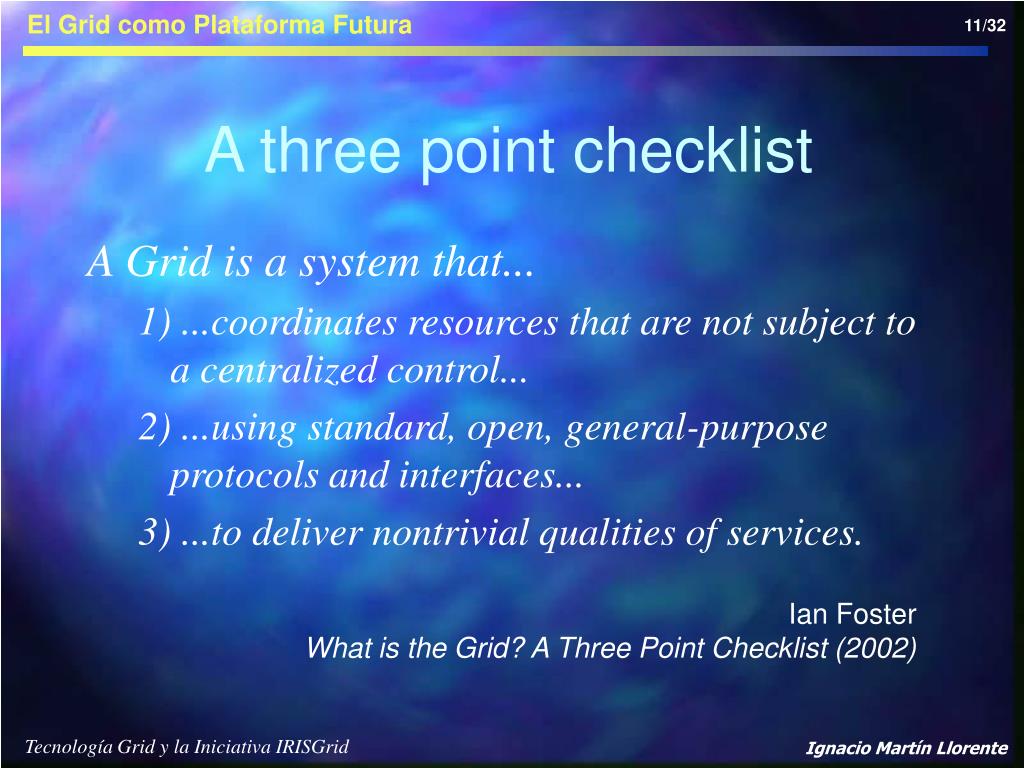 El Grid como Plataforma Futura

11/32

A three point checklist

A Grid is a system that...

1) ...coordinates resources that are not subject to a centralized control...

2) ...using standard, open, general-purpose protocols and interfaces...

3) ...to deliver nontrivial qualities of services.

Ian Foster
What is the Grid? A Three Point Checklist (2002)

Tecnología Grid y la Iniciativa IRISGrid

Ignacio Martín Llorente